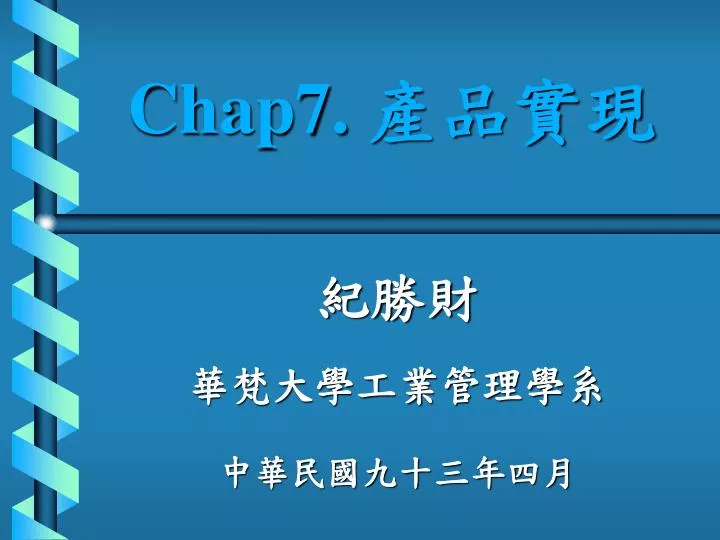 Chap7. 產品實現

紀勝財

華梵大學工業管理學系

中華民國九十三年四月